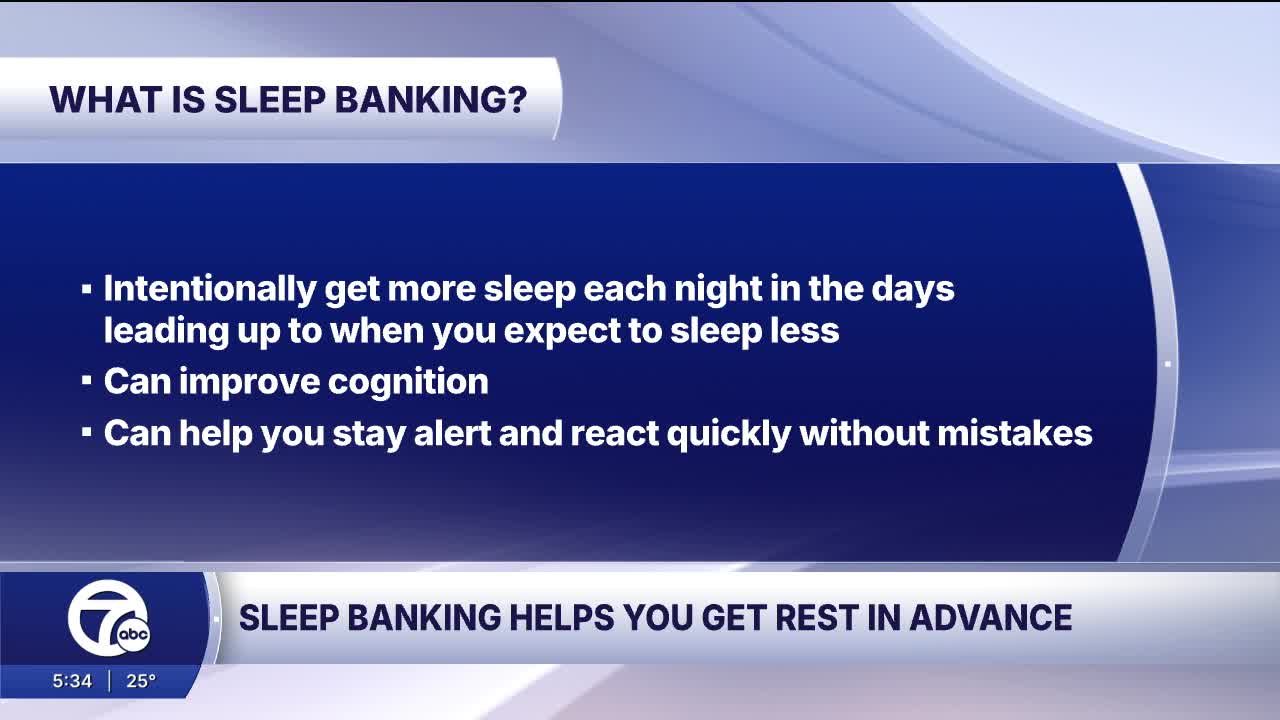 WHAT IS SLEEP BANKING?

▪ Intentionally get more sleep each night in the days leading up to when you expect to sleep less
▪ Can improve cognition
▪ Can help you stay alert and react quickly without mistakes

7 abc

SLEEP BANKING HELPS YOU GET REST IN ADVANCE

5:34 | 25°